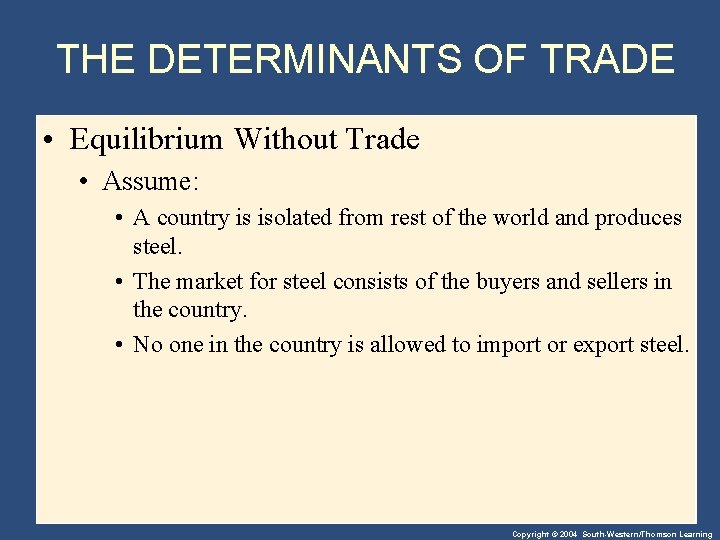 THE DETERMINANTS OF TRADE

• Equilibrium Without Trade

• Assume:

• A country is isolated from rest of the world and produces steel.

• The market for steel consists of the buyers and sellers in the country.

• No one in the country is allowed to import or export steel.

Copyright © 2004 South-Western/Thomson Learning